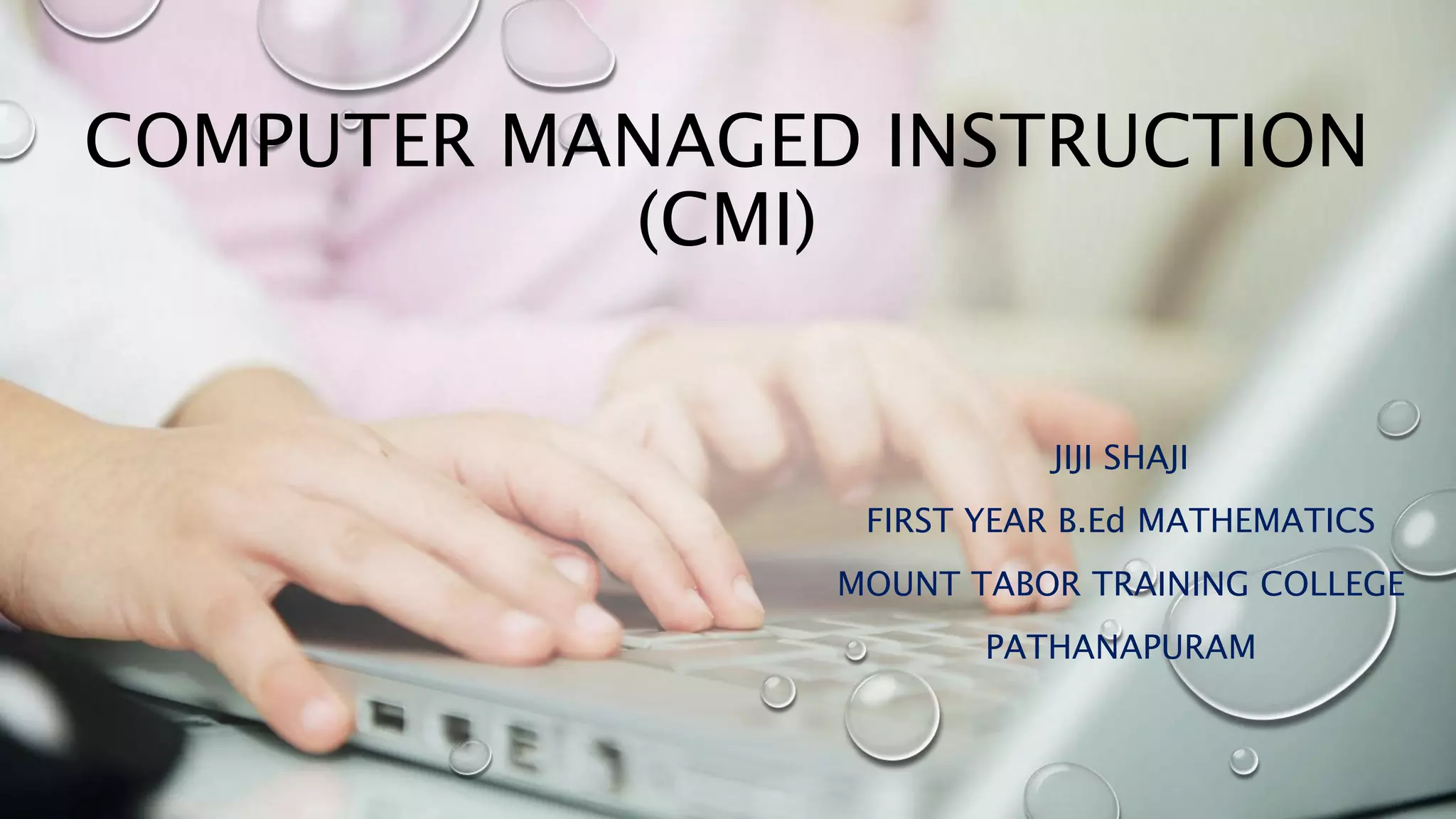 COMPUTER MANAGED INSTRUCTION (CMI)

JIJI SHAJI

FIRST YEAR B.Ed MATHEMATICS

MOUNT TABOR TRAINING COLLEGE

PATHANAPURAM